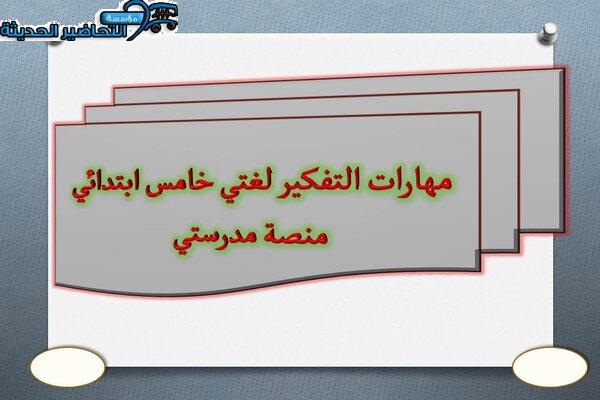 مؤسسة التحاضير الحديثة

مهارات التفكير لغتي خامس ابتدائي
منصة مدرستي